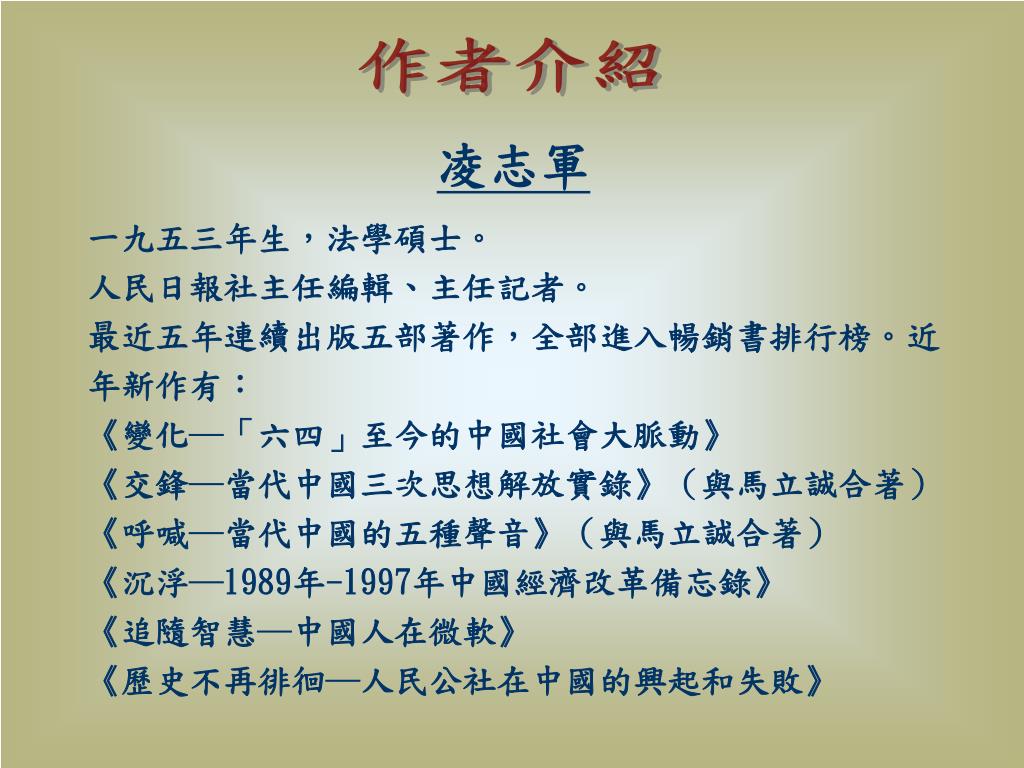 作者介紹

凌志軍

一九五三年生，法學碩士。
人民日報社主任編輯、主任記者。
最近五年連續出版五部著作，全部進入暢銷書排行榜。近年新作有：
《變化—「六四」至今的中國社會大脈動》
《交鋒—當代中國三次思想解放實錄》（與馬立誠合著）
《呼喊—當代中國的五種聲音》（與馬立誠合著）
《沉浮—1989年-1997年中國經濟改革備忘錄》
《追隨智慧—中國人在微軟》
《歷史不再徘徊—人民公社在中國的興起和失敗》